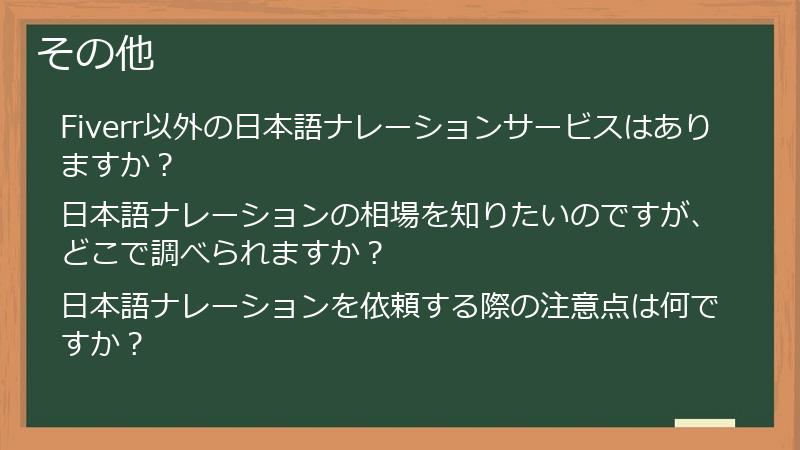 その他

Fiverr以外の日本語ナレーションサービスはありますか？

日本語ナレーションの相場を知りたいのですが、どこで調べられますか？

日本語ナレーションを依頼する際の注意点は何ですか？